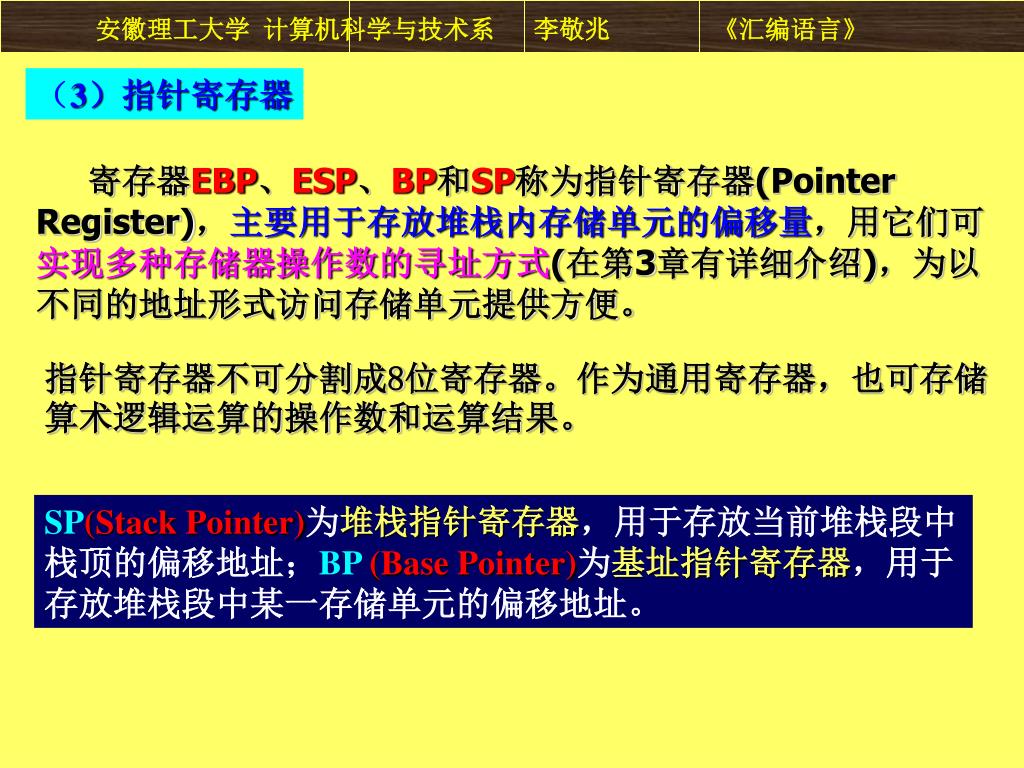 安徽理工大学 计算机科学与技术系 李敬兆 《汇编语言》

（3）指针寄存器

寄存器EBP、ESP、BP和SP称为指针寄存器(Pointer Register)，主要用于存放堆栈内存储单元的偏移量，用它们可实现多种存储器操作数的寻址方式(在第3章有详细介绍)，为以不同的地址形式访问存储单元提供方便。

指针寄存器不可分割成8位寄存器。作为通用寄存器，也可存储算术逻辑运算的操作数和运算结果。

SP(Stack Pointer)为堆栈指针寄存器，用于存放当前堆栈段中栈顶的偏移地址；BP (Base Pointer)为基址指针寄存器，用于存放堆栈段中某一存储单元的偏移地址。